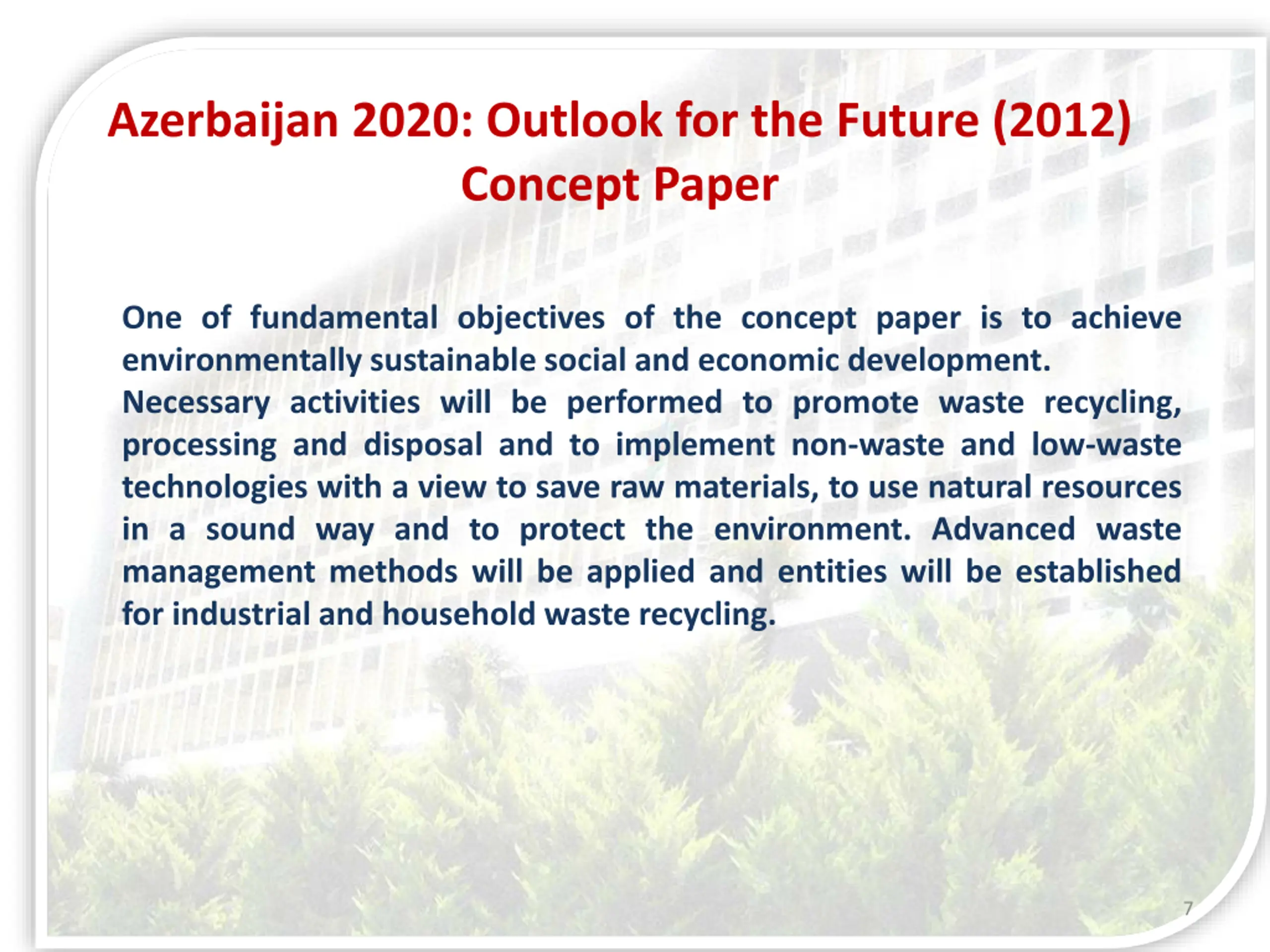 Azerbaijan 2020: Outlook for the Future (2012)
Concept Paper

One of fundamental objectives of the concept paper is to achieve environmentally sustainable social and economic development.
Necessary activities will be performed to promote waste recycling, processing and disposal and to implement non-waste and low-waste technologies with a view to save raw materials, to use natural resources in a sound way and to protect the environment. Advanced waste management methods will be applied and entities will be established for industrial and household waste recycling.

7